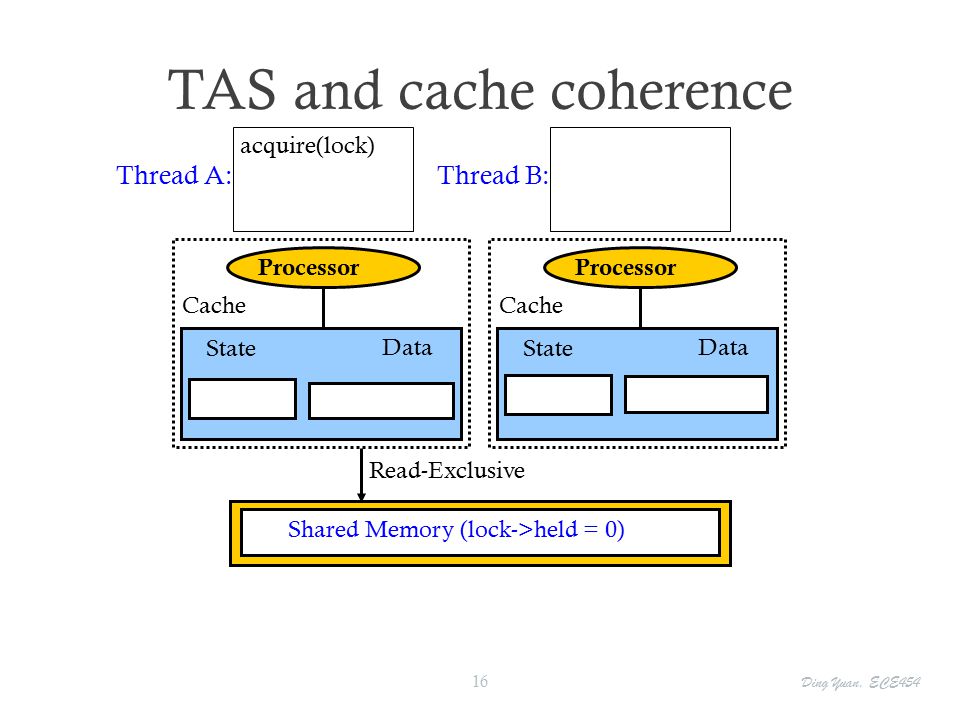 TAS and cache coherence

Thread A:
acquire(lock)

Thread B:

Processor
Cache
State
Data

Processor
Cache
State
Data

Read-Exclusive

Shared Memory (lock->held = 0)

16

Ding Yuan, ECE454